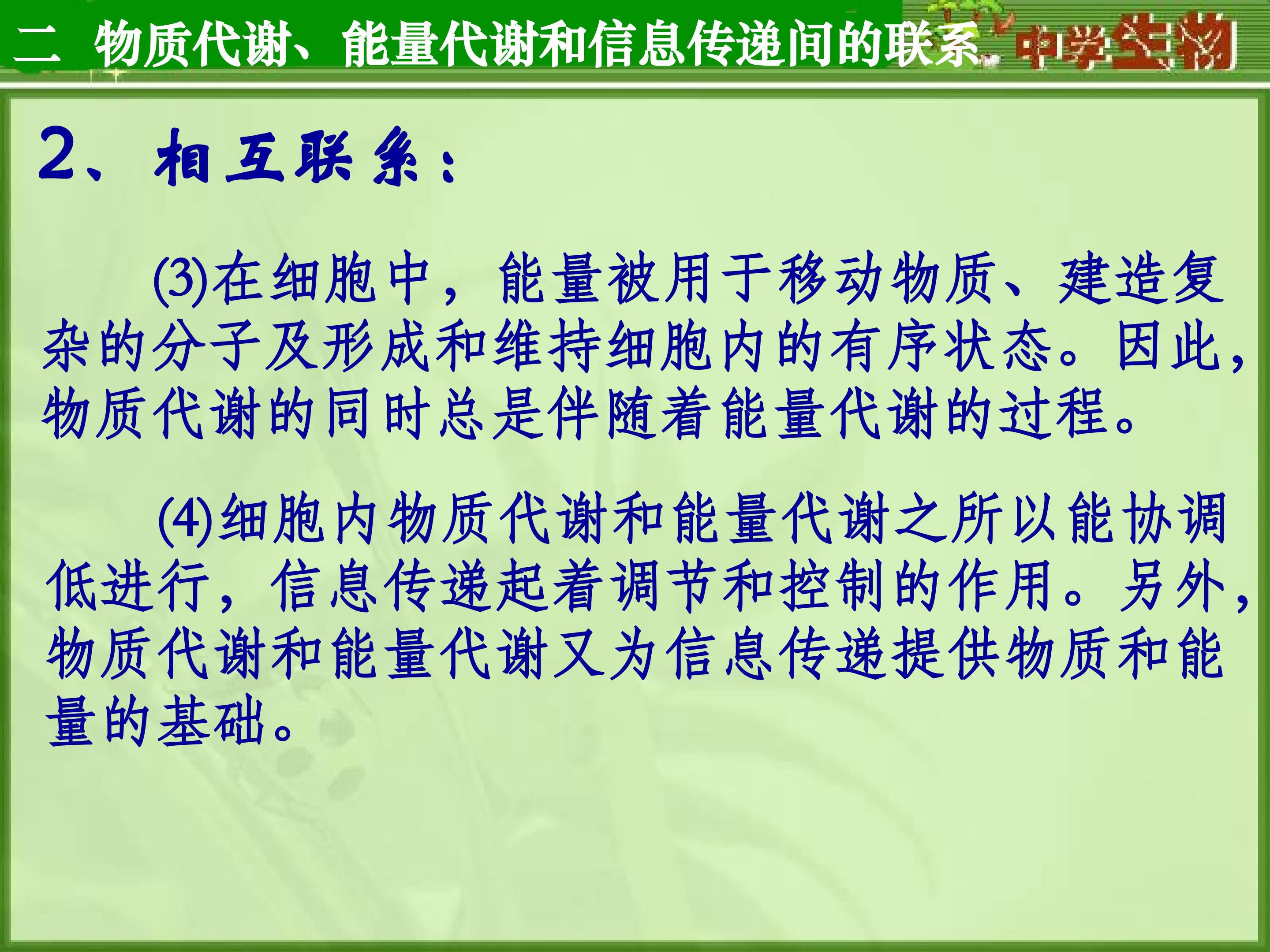 二 物质代谢、能量代谢和信息传递间的联系 中学生物

2、相互联系：

(3)在细胞中，能量被用于移动物质、建造复杂的分子及形成和维持细胞内的有序状态。因此，物质代谢的同时总是伴随着能量代谢的过程。

(4)细胞内物质代谢和能量代谢之所以能协调低进行，信息传递起着调节和控制的作用。另外，物质代谢和能量代谢又为信息传递提供物质和能量的基础。